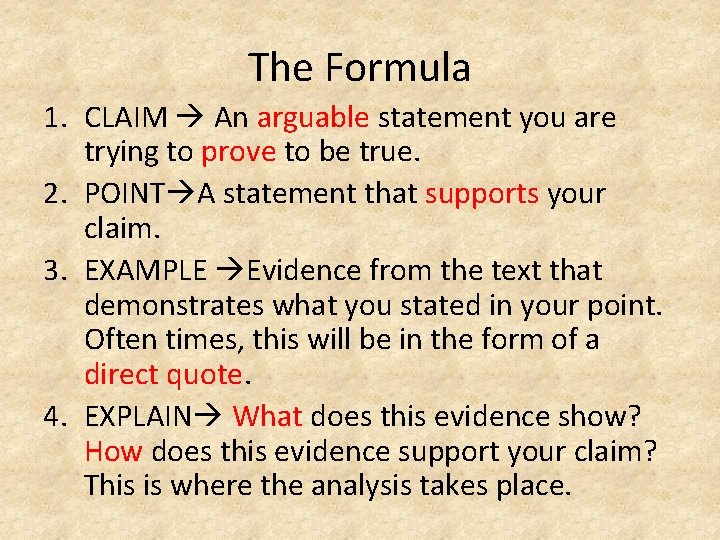 The Formula

1. CLAIM → An arguable statement you are trying to prove to be true.
2. POINT→A statement that supports your claim.
3. EXAMPLE →Evidence from the text that demonstrates what you stated in your point. Often times, this will be in the form of a direct quote.
4. EXPLAIN→ What does this evidence show? How does this evidence support your claim? This is where the analysis takes place.